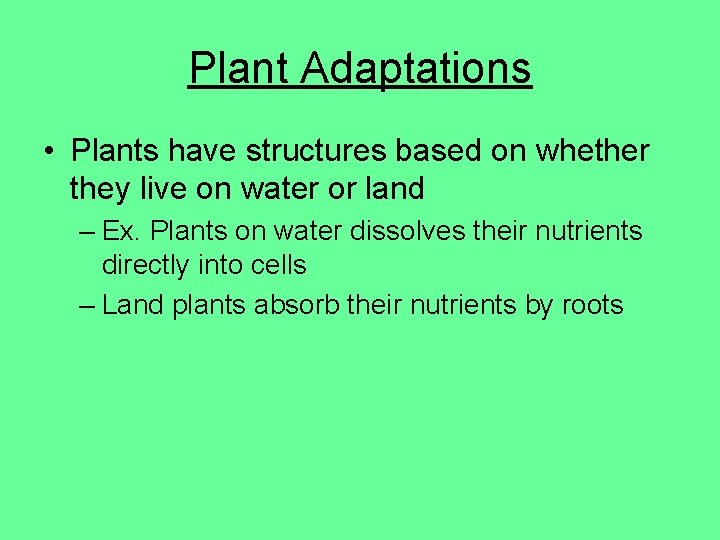 Plant Adaptations

• Plants have structures based on whether they live on water or land

– Ex. Plants on water dissolves their nutrients directly into cells

– Land plants absorb their nutrients by roots